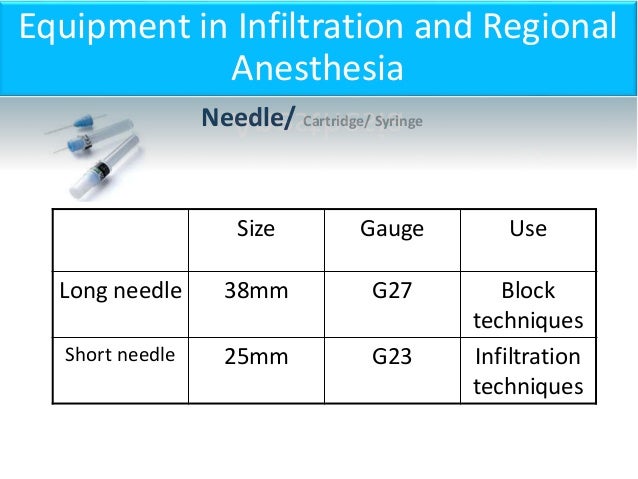 Equipment in Infiltration and Regional Anesthesia

Needle/ Cartridge/ Syringe

| | Size | Gauge | Use |
|---|---|---|---|
| Long needle | 38mm | G27 | Block techniques |
| Short needle | 25mm | G23 | Infiltration techniques |